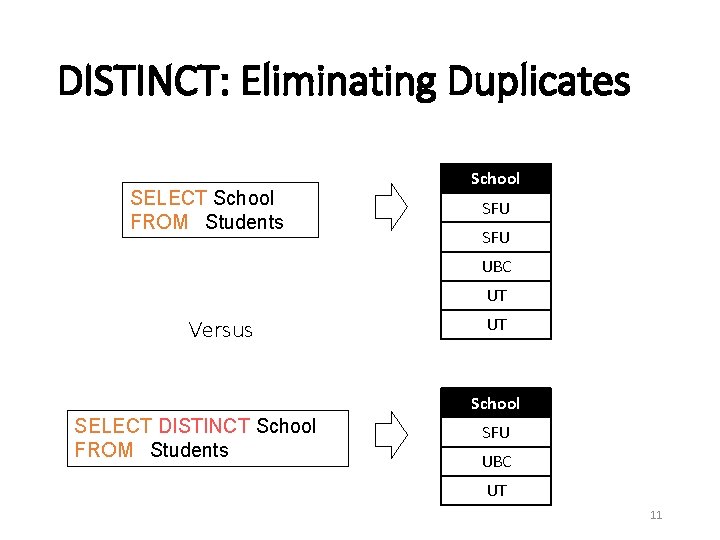 DISTINCT: Eliminating Duplicates

SELECT School
FROM Students

| School |
|---|
| SFU |
| SFU |
| UBC |
| UT |
| UT |

Versus

SELECT DISTINCT School
FROM Students

| School |
|---|
| SFU |
| UBC |
| UT |

11